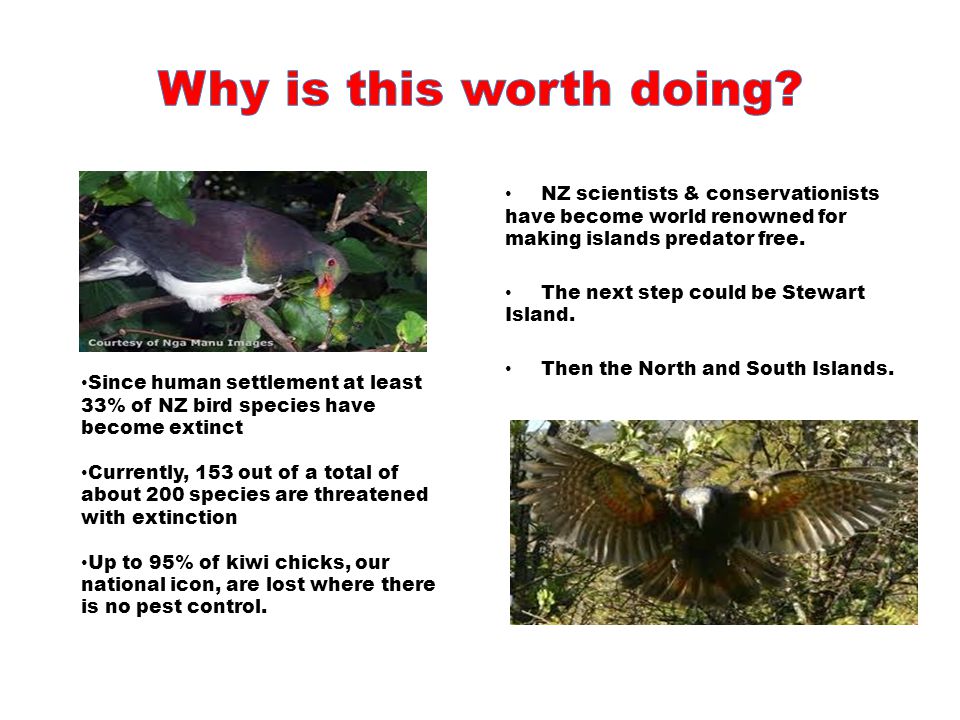 Why is this worth doing?

Courtesy of Nga Manu Images

•Since human settlement at least 33% of NZ bird species have become extinct

•Currently, 153 out of a total of about 200 species are threatened with extinction

•Up to 95% of kiwi chicks, our national icon, are lost where there is no pest control.

• NZ scientists & conservationists have become world renowned for making islands predator free.

• The next step could be Stewart Island.

• Then the North and South Islands.